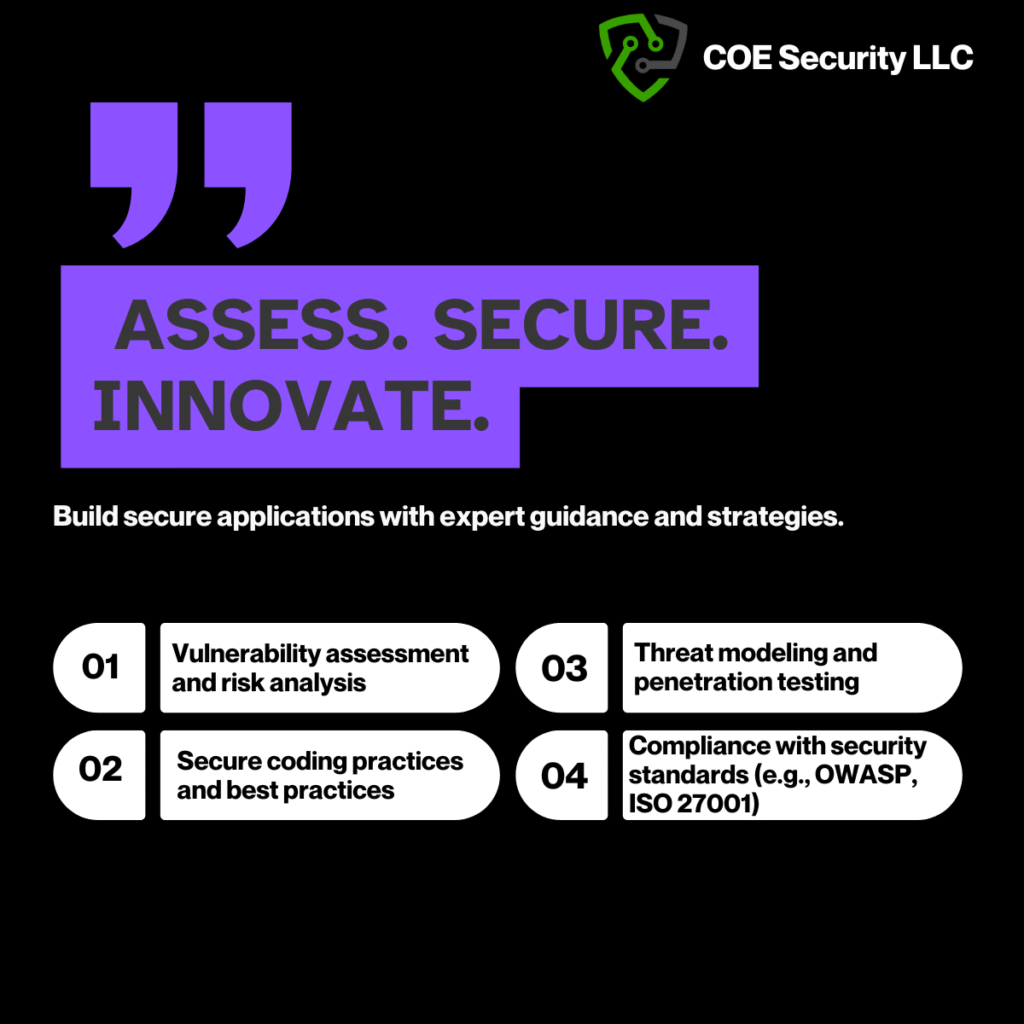 COE Security LLC

ASSESS. SECURE. INNOVATE.

Build secure applications with expert guidance and strategies.

01 Vulnerability assessment and risk analysis

02 Secure coding practices and best practices

03 Threat modeling and penetration testing

04 Compliance with security standards (e.g., OWASP, ISO 27001)